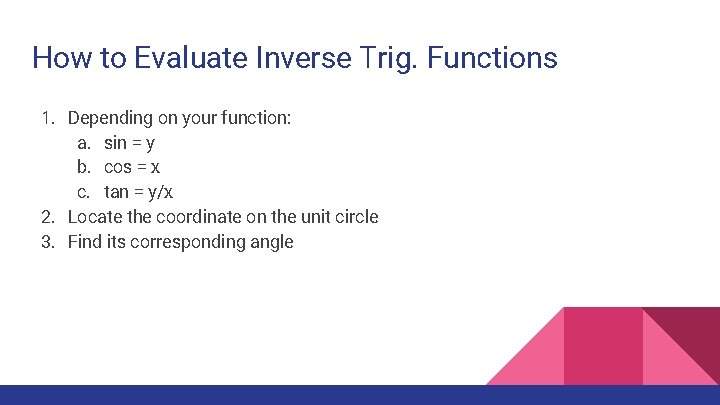 How to Evaluate Inverse Trig. Functions

1. Depending on your function:
   a. sin = y
   b. cos = x
   c. tan = y/x
2. Locate the coordinate on the unit circle
3. Find its corresponding angle